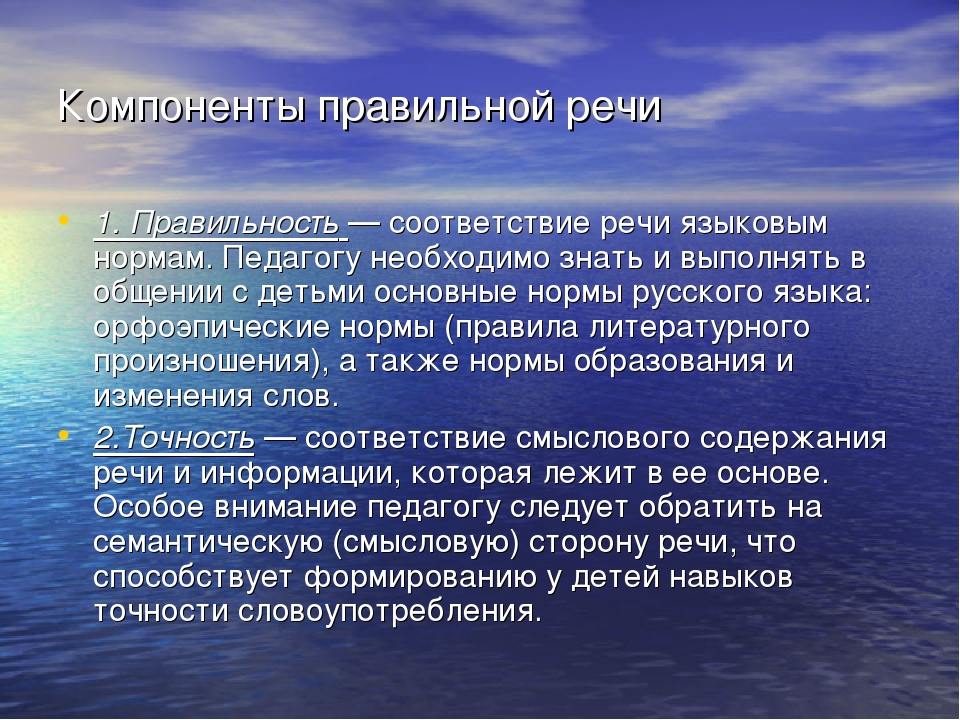 Компоненты правильной речи

• 1. Правильность — соответствие речи языковым нормам. Педагогу необходимо знать и выполнять в общении с детьми основные нормы русского языка: орфоэпические нормы (правила литературного произношения), а также нормы образования и изменения слов.

• 2.Точность — соответствие смыслового содержания речи и информации, которая лежит в ее основе. Особое внимание педагогу следует обратить на семантическую (смысловую) сторону речи, что способствует формированию у детей навыков точности словоупотребления.